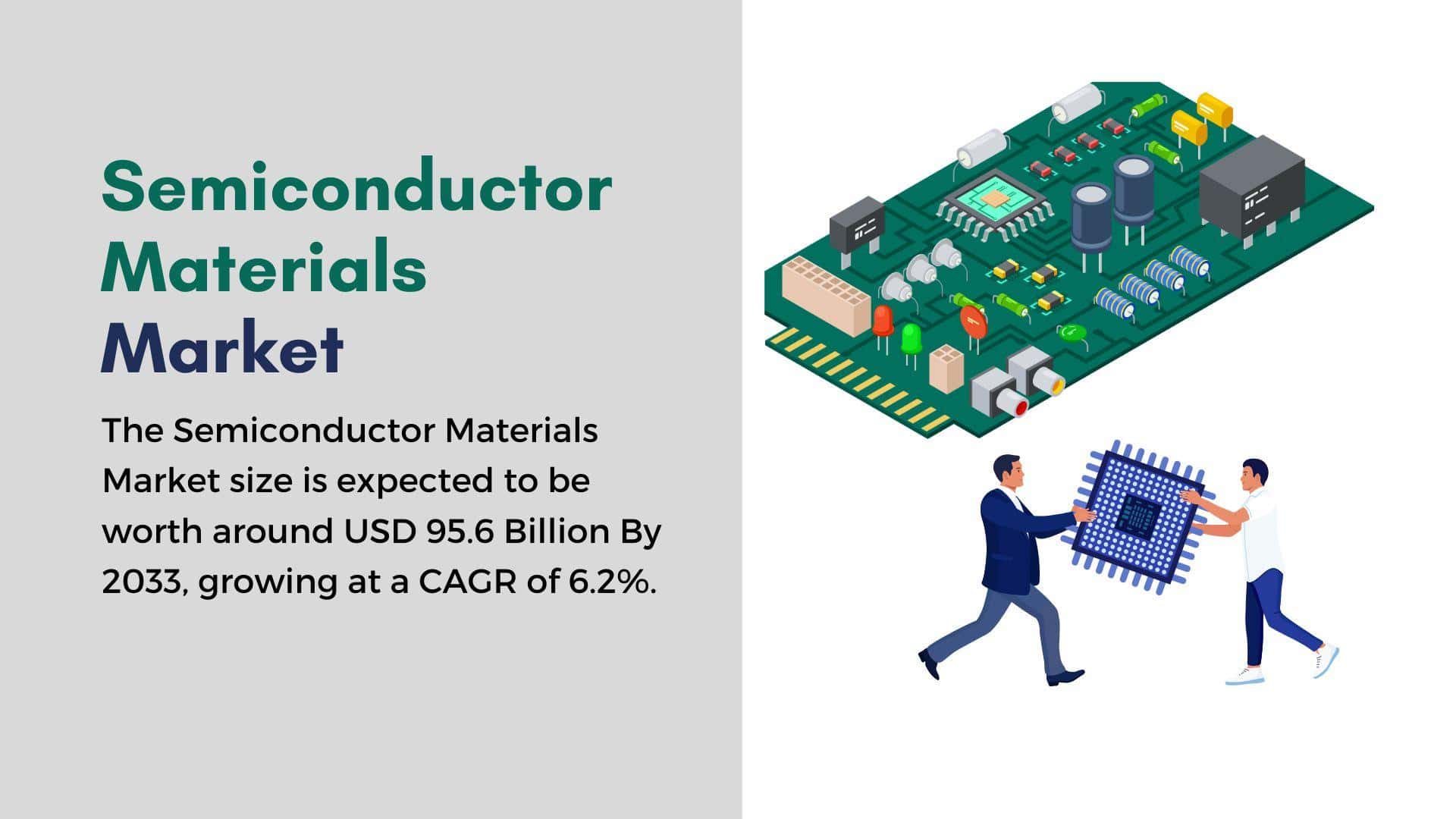 Semiconductor Materials Market

The Semiconductor Materials Market size is expected to be worth around USD 95.6 Billion By 2033, growing at a CAGR of 6.2%.